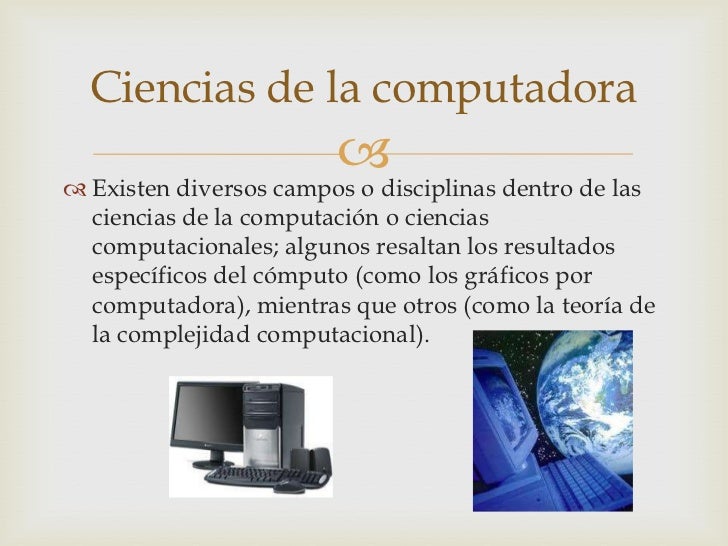 Ciencias de la computadora

Existen diversos campos o disciplinas dentro de las ciencias de la computación o ciencias computacionales; algunos resaltan los resultados específicos del cómputo (como los gráficos por computadora), mientras que otros (como la teoría de la complejidad computacional).